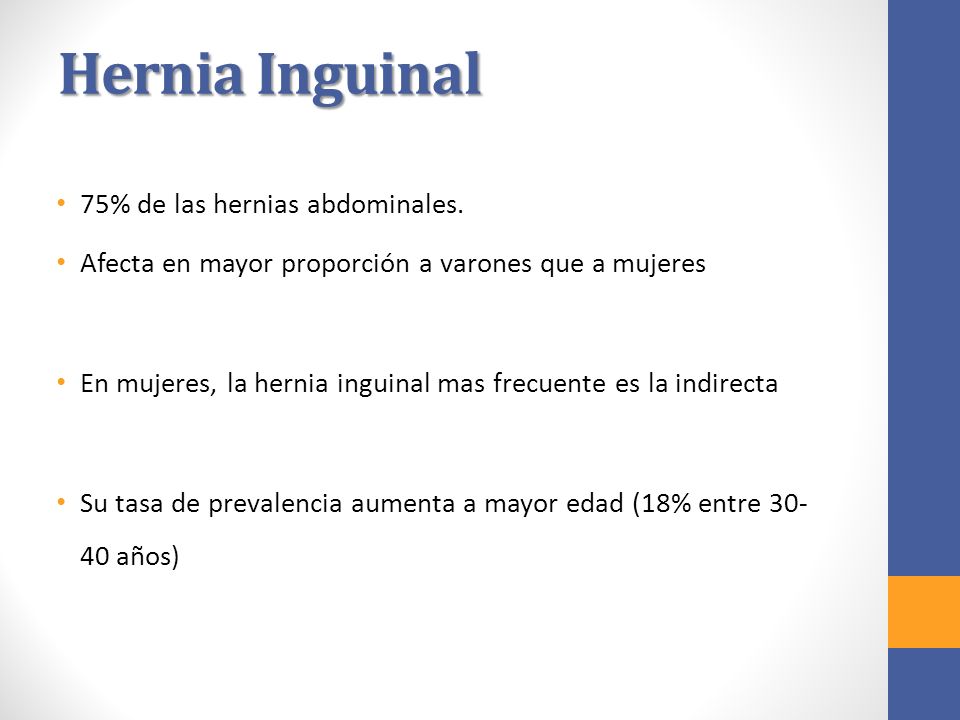 Hernia Inguinal

• 75% de las hernias abdominales.

• Afecta en mayor proporción a varones que a mujeres

• En mujeres, la hernia inguinal mas frecuente es la indirecta

• Su tasa de prevalencia aumenta a mayor edad (18% entre 30-40 años)